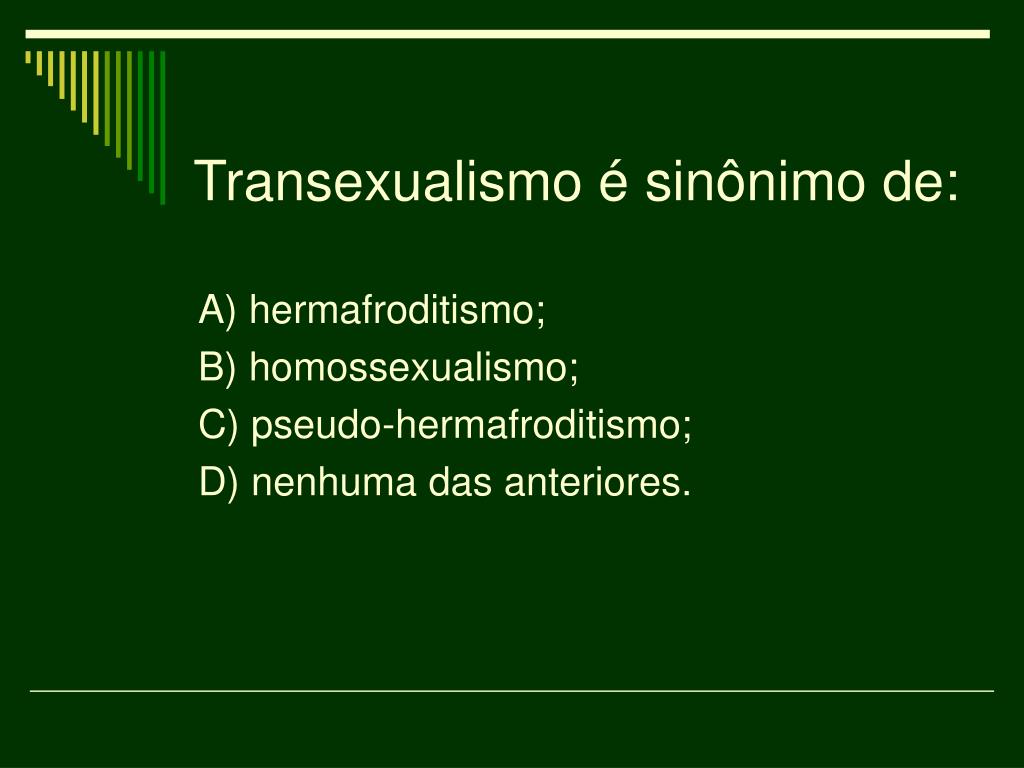 Transexualismo é sinônimo de:

A) hermafroditismo;
B) homossexualismo;
C) pseudo-hermafroditismo;
D) nenhuma das anteriores.